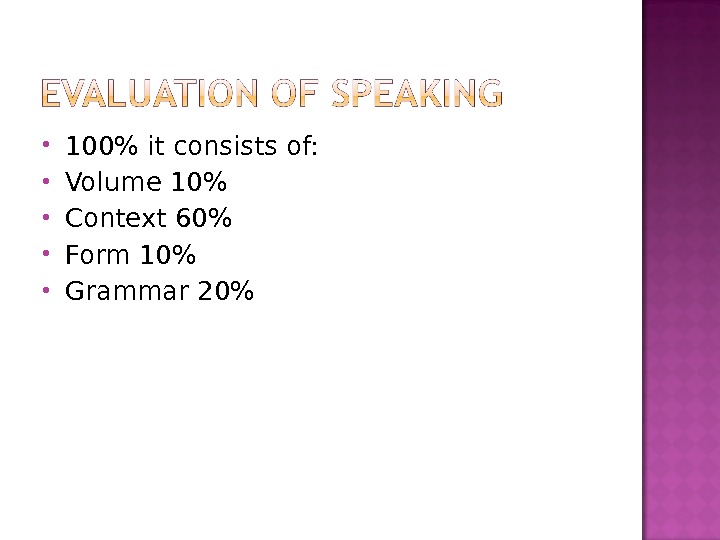 EVALUATION OF SPEAKING

- 100% it consists of:
- Volume 10%
- Context 60%
- Form 10%
- Grammar 20%